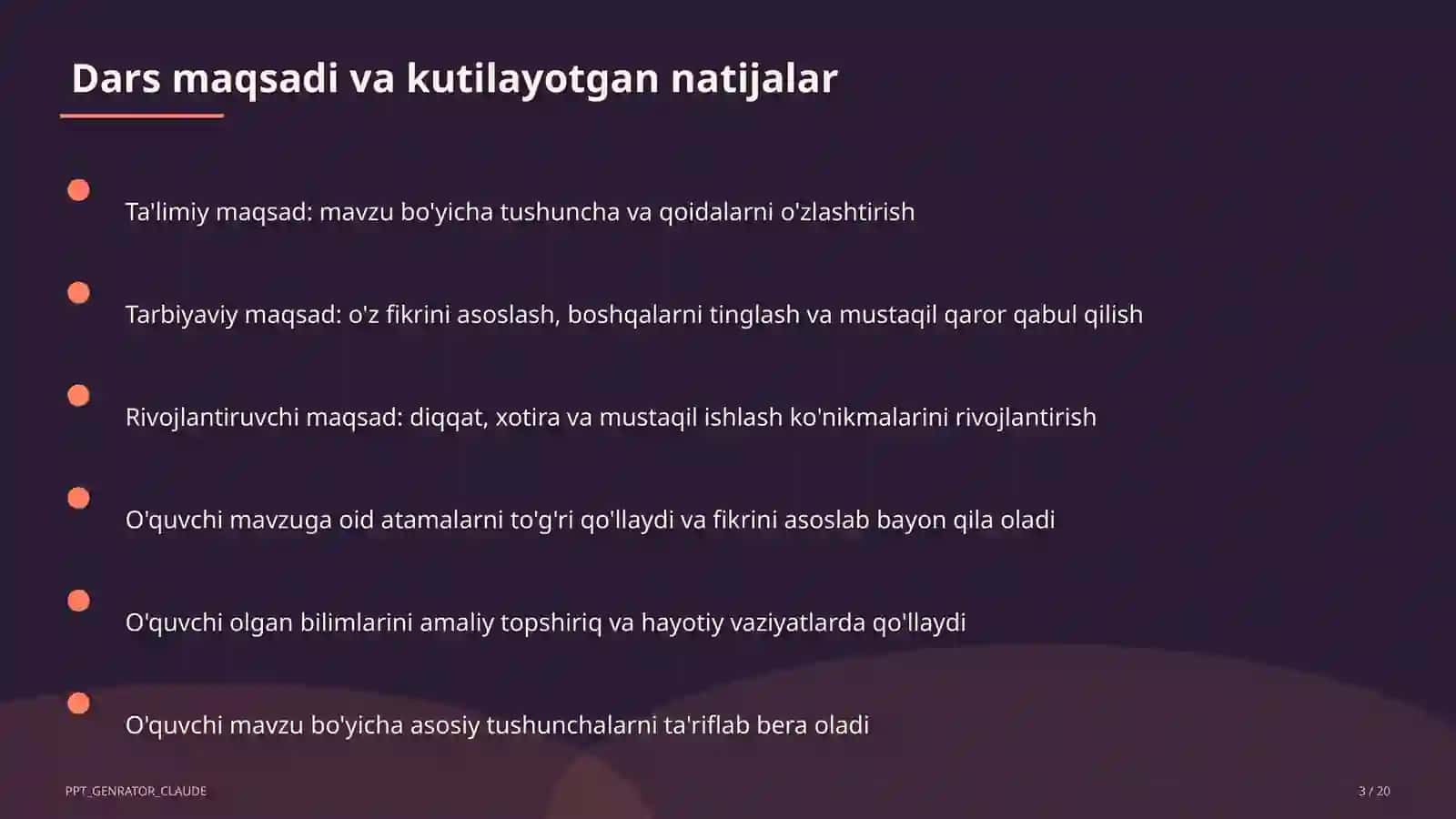 Dars maqsadi va kutilayotgan natijalar

Ta'limiy maqsad: mavzu bo'yicha tushuncha va qoidalarni o'zlashtirish

Tarbiyaviy maqsad: o'z fikrini asoslash, boshqalarni tinglash va mustaqil qaror qabul qilish

Rivojlantiruvchi maqsad: diqqat, xotira va mustaqil ishlash ko'nikmalarini rivojlantirish

O'quvchi mavzuga oid atamalarni to'g'ri qo'llaydi va fikrini asoslab bayon qila oladi

O'quvchi olgan bilimlarini amaliy topshiriq va hayotiy vaziyatlarda qo'llaydi

O'quvchi mavzu bo'yicha asosiy tushunchalarni ta'riflab bera oladi

PPT_GENRATOR_CLAUDE

3 / 20